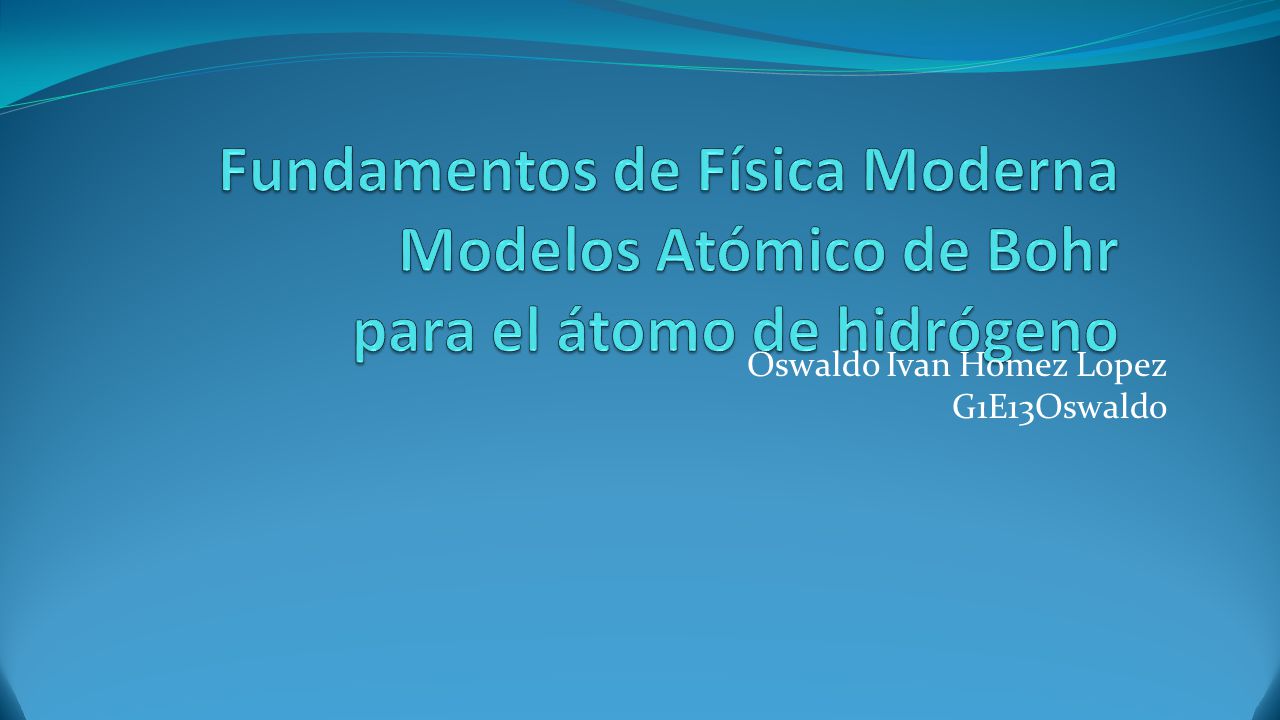 Fundamentos de Física Moderna Modelos Atómico de Bohr para el átomo de hidrógeno

Oswaldo Ivan Homez Lopez
G1E13Oswaldo